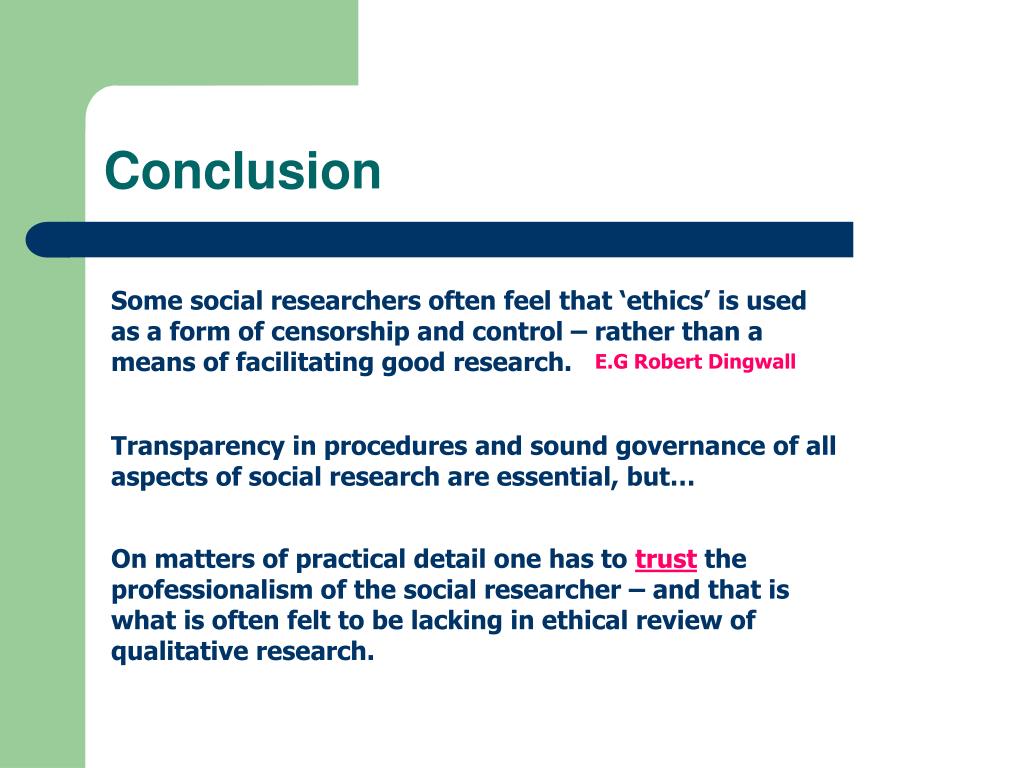 Conclusion

Some social researchers often feel that ‘ethics’ is used as a form of censorship and control – rather than a means of facilitating good research. E.G Robert Dingwall

Transparency in procedures and sound governance of all aspects of social research are essential, but…

On matters of practical detail one has to trust the professionalism of the social researcher – and that is what is often felt to be lacking in ethical review of qualitative research.